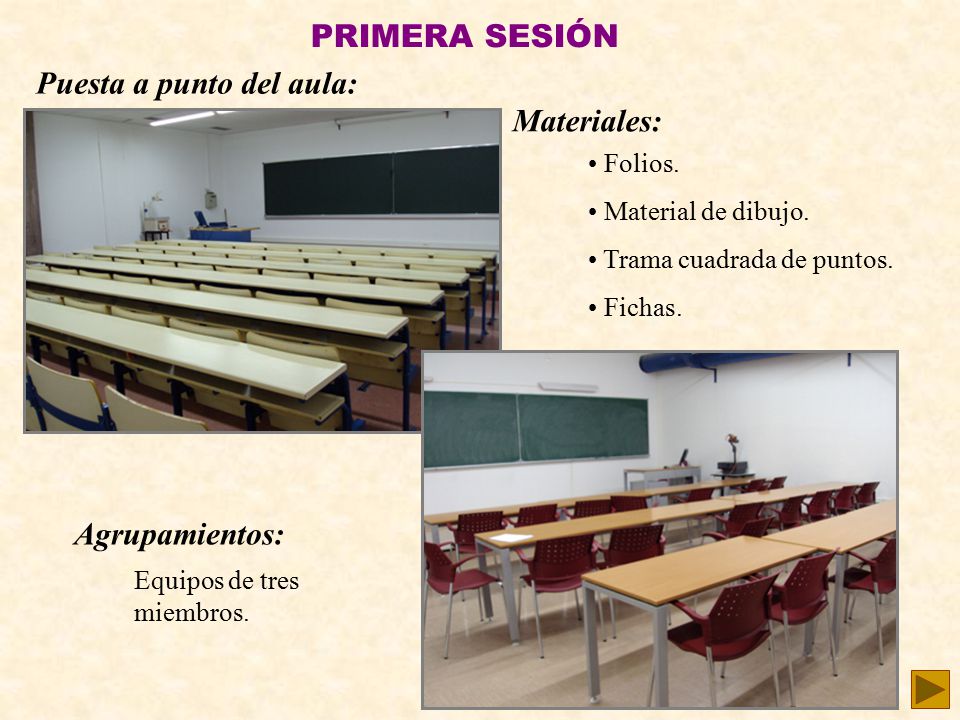 PRIMERA SESIÓN

Puesta a punto del aula:

Materiales:

• Folios.

• Material de dibujo.

• Trama cuadrada de puntos.

• Fichas.

Agrupamientos:

Equipos de tres miembros.